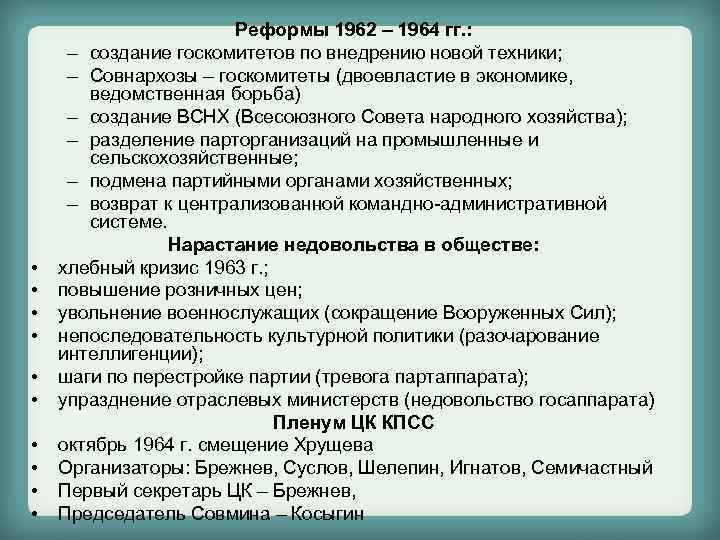 Реформы 1962 – 1964 гг.:
– создание госкомитетов по внедрению новой техники;
– Совнархозы – госкомитеты (двоевластие в экономике, ведомственная борьба)
– создание ВСНХ (Всесоюзного Совета народного хозяйства);
– разделение парторганизаций на промышленные и сельскохозяйственные;
– подмена партийными органами хозяйственных;
– возврат к централизованной командно-административной системе.

Нарастание недовольства в обществе:
• хлебный кризис 1963 г.;
• повышение розничных цен;
• увольнение военнослужащих (сокращение Вооруженных Сил);
• непоследовательность культурной политики (разочарование интеллигенции);
• шаги по перестройке партии (тревога партаппарата);
• упразднение отраслевых министерств (недовольство госаппарата)

Пленум ЦК КПСС
• октябрь 1964 г. смещение Хрущева
• Организаторы: Брежнев, Суслов, Шелепин, Игнатов, Семичастный
• Первый секретарь ЦК – Брежнев,
• Председатель Совмина – Косыгин